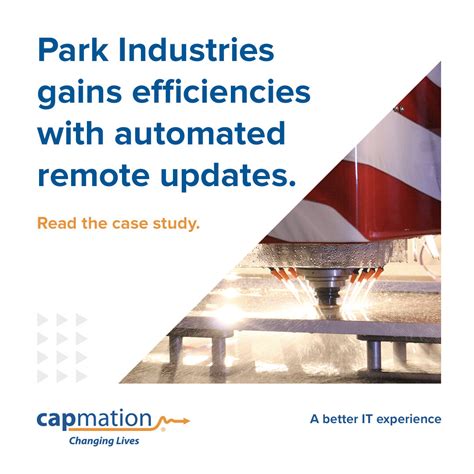 Park Industries gains efficiencies with automated remote updates.

Read the case study.

capmation
Changing Lives

A better IT experience